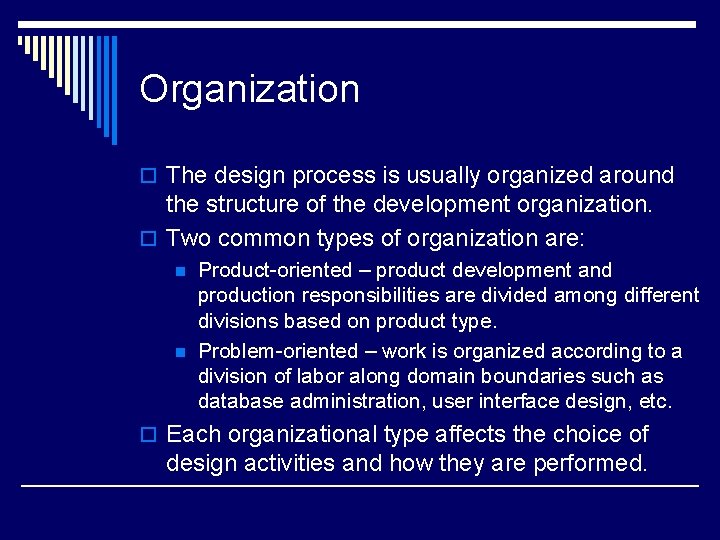 Organization

The design process is usually organized around the structure of the development organization.

Two common types of organization are:

Product-oriented – product development and production responsibilities are divided among different divisions based on product type.

Problem-oriented – work is organized according to a division of labor along domain boundaries such as database administration, user interface design, etc.

Each organizational type affects the choice of design activities and how they are performed.